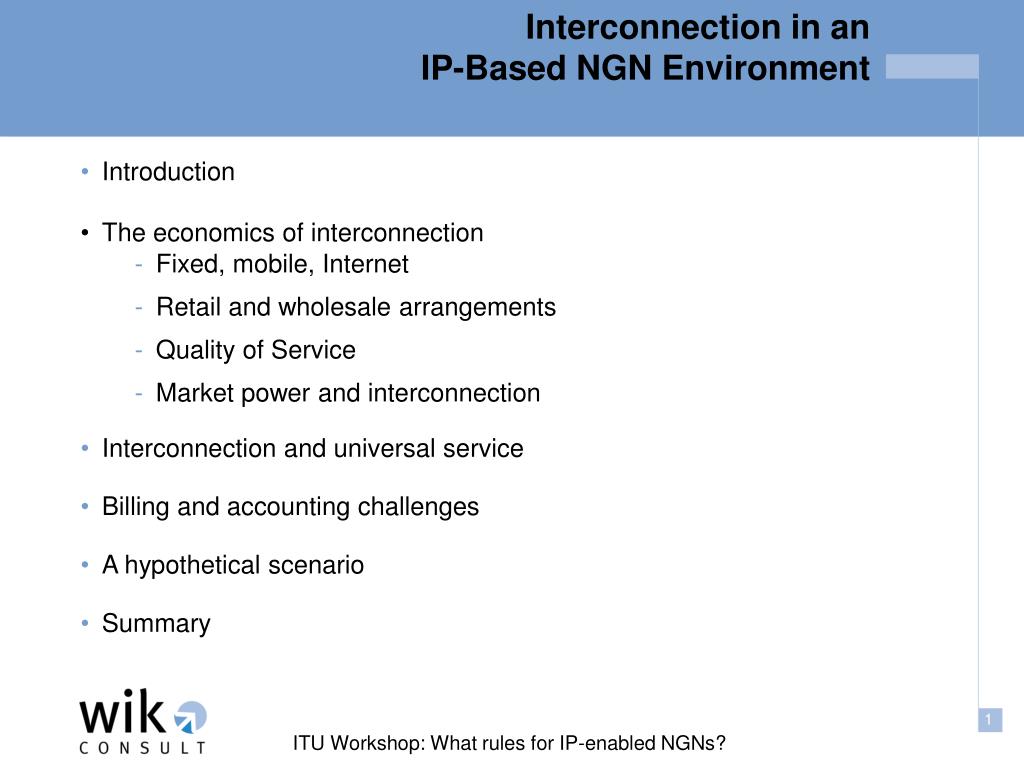 Interconnection in an
IP-Based NGN Environment

• Introduction

• The economics of interconnection
- Fixed, mobile, Internet
- Retail and wholesale arrangements
- Quality of Service
- Market power and interconnection

• Interconnection and universal service

• Billing and accounting challenges

• A hypothetical scenario

• Summary

wik
CONSULT

ITU Workshop: What rules for IP-enabled NGNs?

1